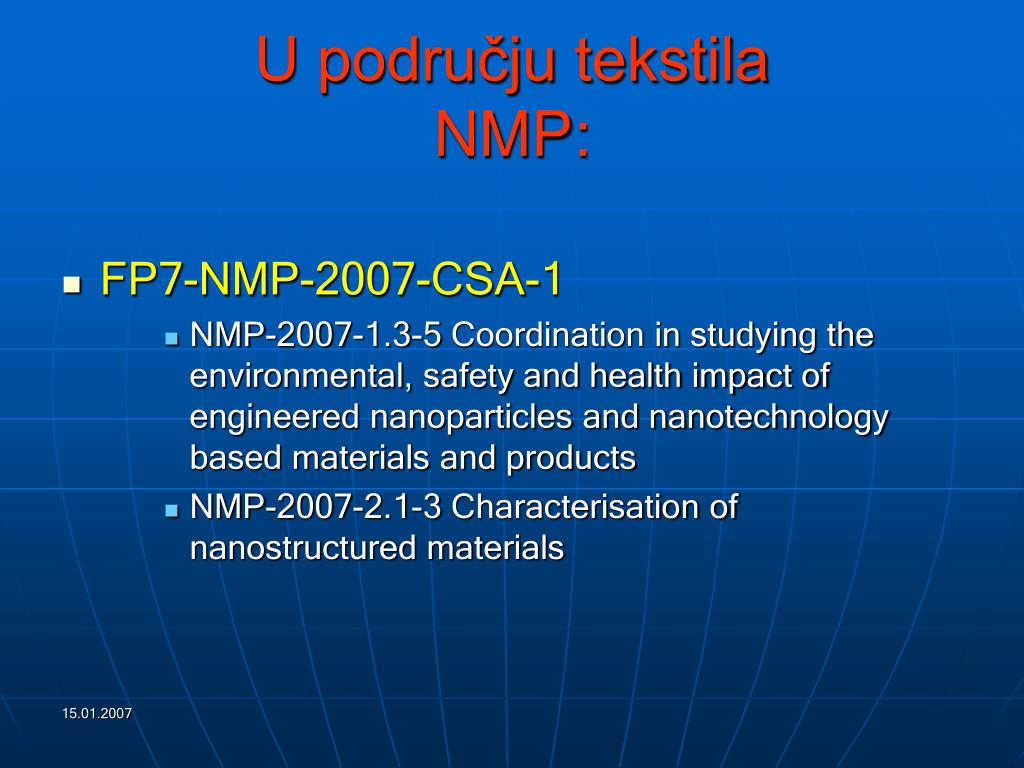 U području tekstila NMP:

FP7-NMP-2007-CSA-1

NMP-2007-1.3-5 Coordination in studying the environmental, safety and health impact of engineered nanoparticles and nanotechnology based materials and products

NMP-2007-2.1-3 Characterisation of nanostructured materials

15.01.2007